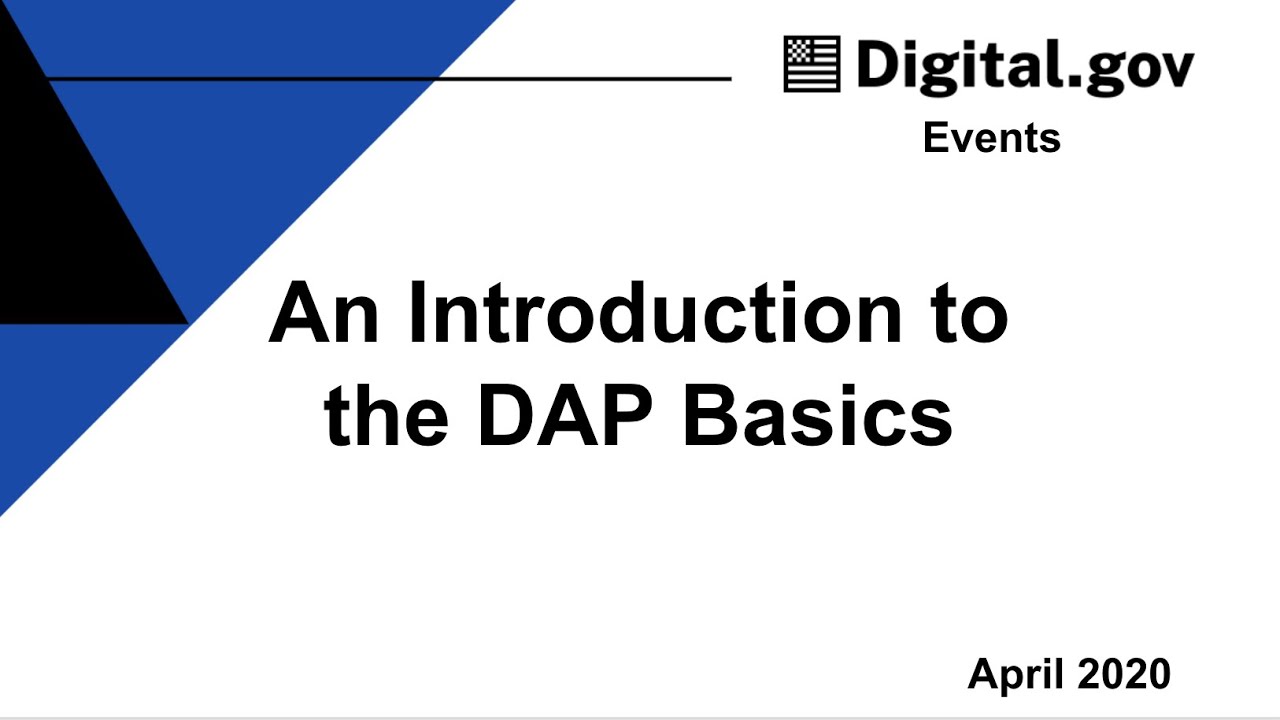 Digital.gov
Events

An Introduction to the DAP Basics

April 2020